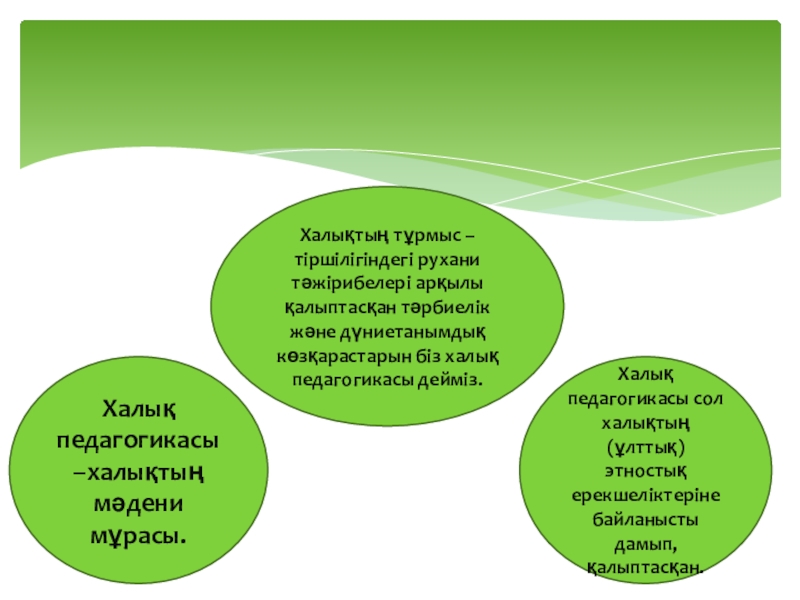 Халықтың тұрмыс – тіршілігіндегі рухани тәжірибелері арқылы қалыптасқан тәрбиелік және дүниетанымдық көзқарастарын біз халық педагогикасы дейміз.

Халық педагогикасы –халықтың мәдени мұрасы.

Халық педагогикасы сол халықтың (ұлттық) этностық ерекшеліктеріне байланысты дамып, қалыптасқан.